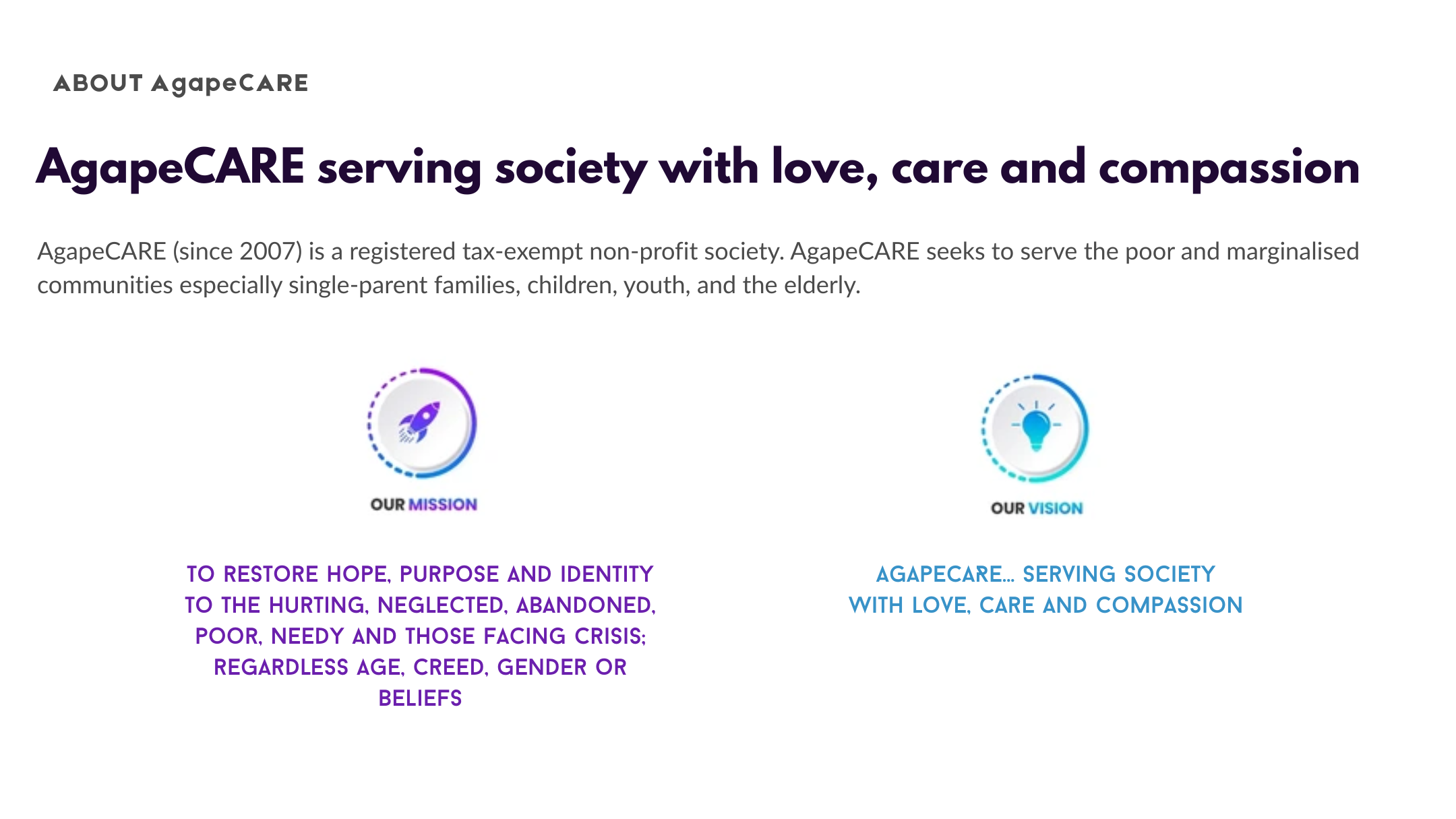 ABOUT AgapeCARE

AgapeCARE serving society with love, care and compassion

AgapeCARE (since 2007) is a registered tax-exempt non-profit society. AgapeCARE seeks to serve the poor and marginalised communities especially single-parent families, children, youth, and the elderly.

OUR MISSION

TO RESTORE HOPE, PURPOSE AND IDENTITY TO THE HURTING, NEGLECTED, ABANDONED, POOR, NEEDY AND THOSE FACING CRISIS; REGARDLESS AGE, CREED, GENDER OR BELIEFS

OUR VISION

AGAPECARE... SERVING SOCIETY WITH LOVE, CARE AND COMPASSION